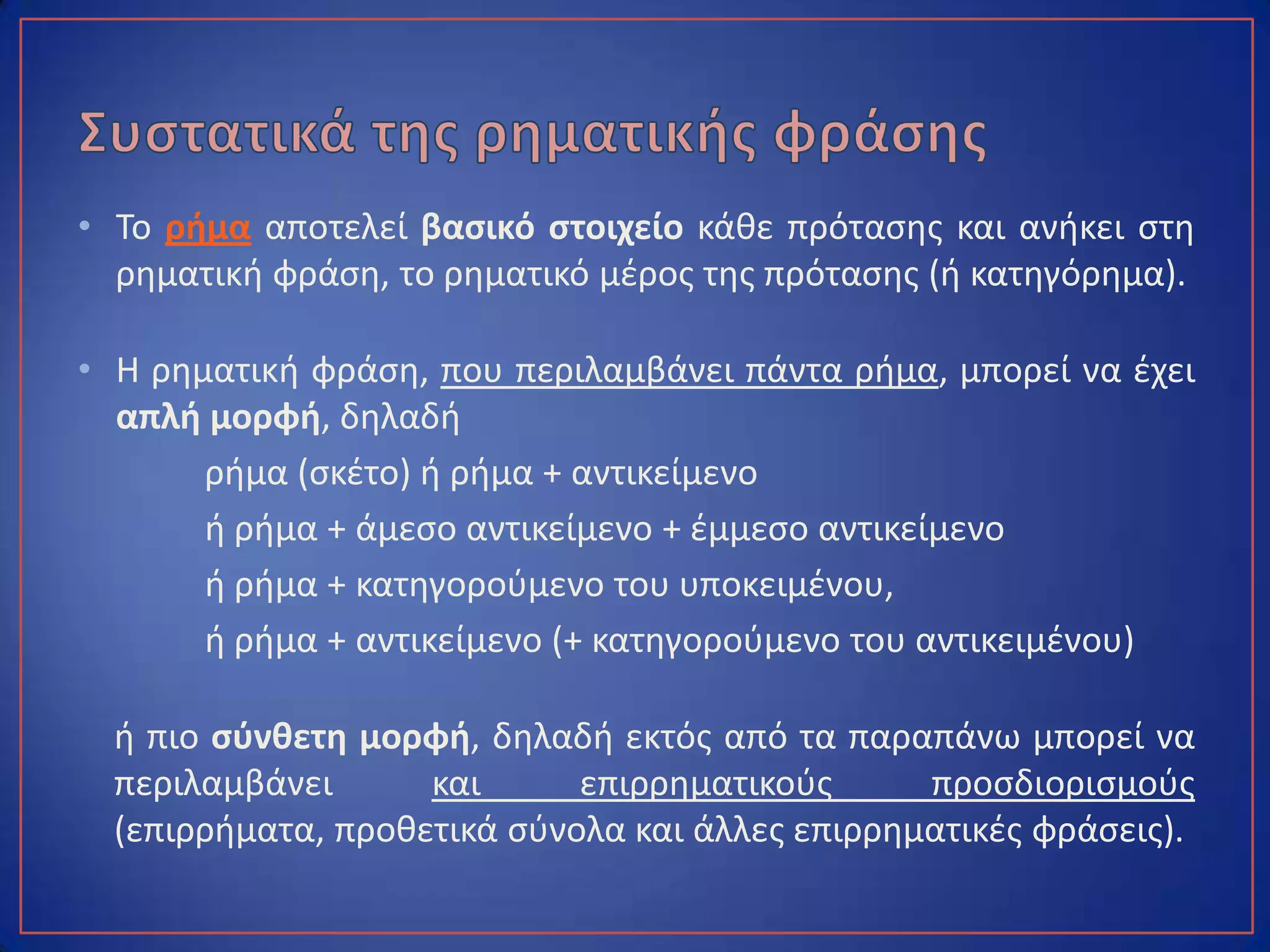 Συστατικά της ρηματικής φράσης

• Το ρήμα αποτελεί βασικό στοιχείο κάθε πρότασης και ανήκει στη ρηματική φράση, το ρηματικό μέρος της πρότασης (ή κατηγόρημα).

• Η ρηματική φράση, που περιλαμβάνει πάντα ρήμα, μπορεί να έχει απλή μορφή, δηλαδή

ρήμα (σκέτο) ή ρήμα + αντικείμενο

ή ρήμα + άμεσο αντικείμενο + έμμεσο αντικείμενο

ή ρήμα + κατηγορούμενο του υποκειμένου,

ή ρήμα + αντικείμενο (+ κατηγορούμενο του αντικειμένου)

ή πιο σύνθετη μορφή, δηλαδή εκτός από τα παραπάνω μπορεί να περιλαμβάνει και επιρρηματικούς προσδιορισμούς (επιρρήματα, προθετικά σύνολα και άλλες επιρρηματικές φράσεις).